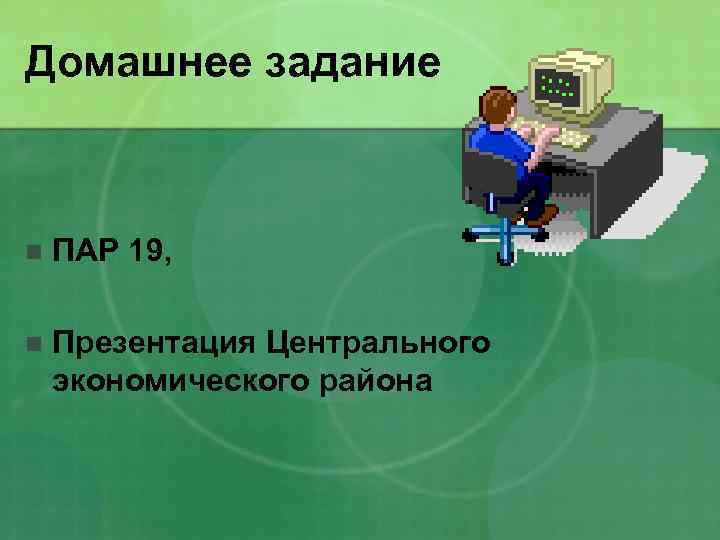 Домашнее задание

ПАР 19,

Презентация Центрального экономического района